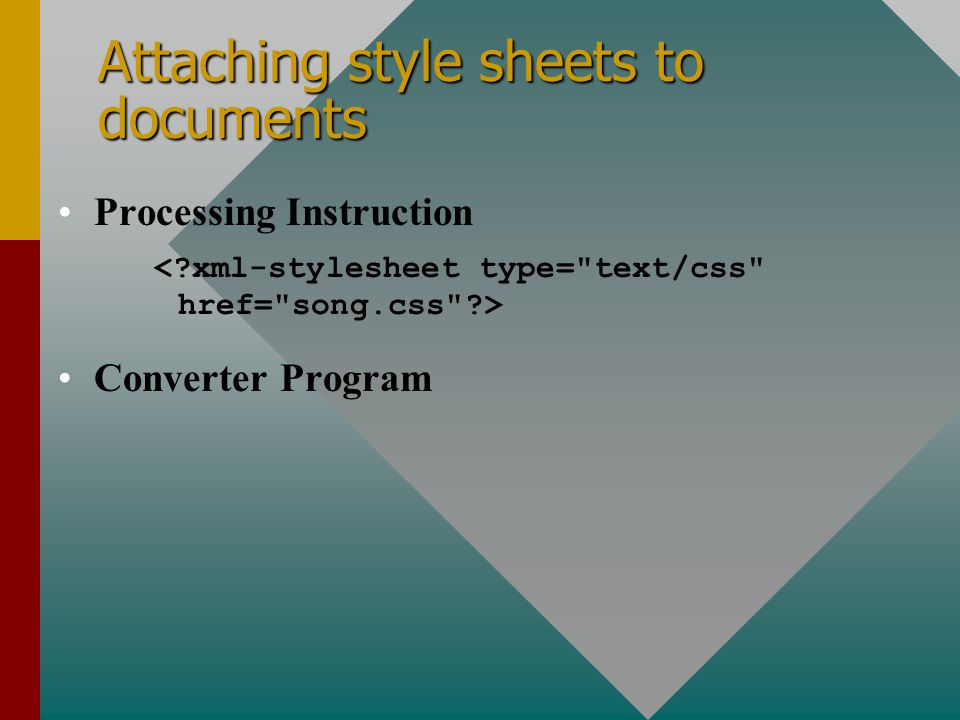 Attaching style sheets to documents

• Processing Instruction

<?xml-stylesheet type="text/css" href="song.css"?>

• Converter Program